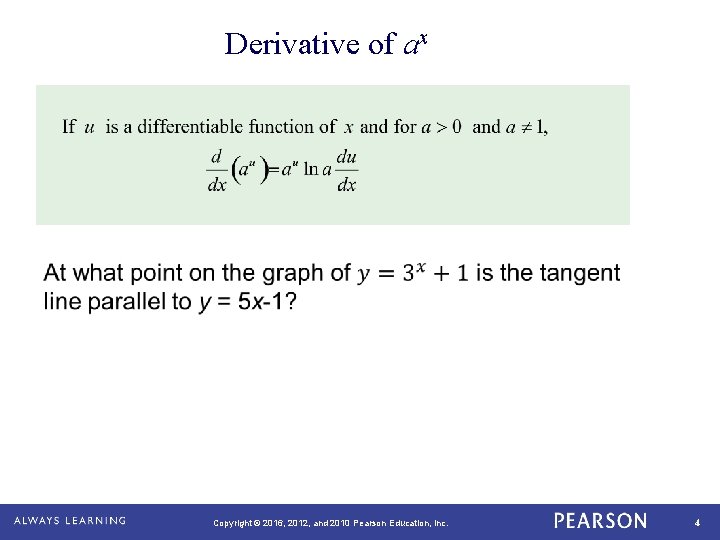 Derivative of $a^x$

If $u$ is a differentiable function of $x$ and for $a > 0$ and $a \neq 1$,

$\frac{d}{dx}\left(a^u\right) = a^u \ln a \frac{du}{dx}$

At what point on the graph of $y = 3^x + 1$ is the tangent line parallel to $y = 5x-1$?

ALWAYS LEARNING

Copyright © 2016, 2012, and 2010 Pearson Education, Inc.

PEARSON

4